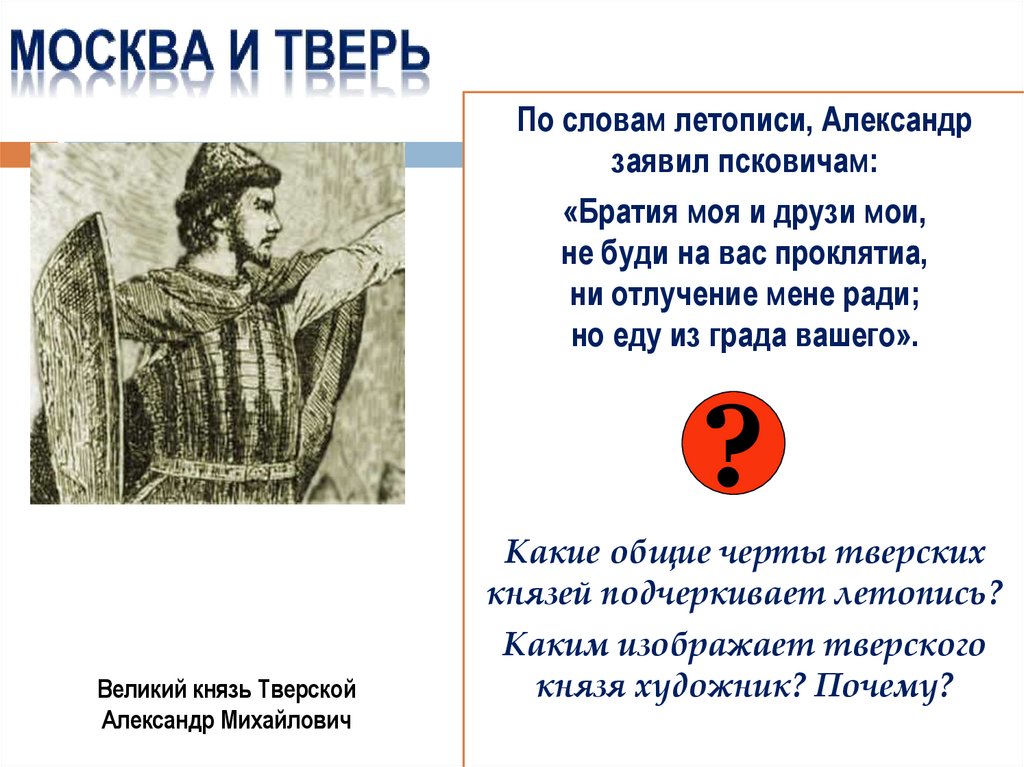 МОСКВА И ТВЕРЬ

По словам летописи, Александр заявил псковичам:

«Братия моя и друзи мои, не буди на вас проклятиа, ни отлучение мене ради; но еду из града вашего».

?

Какие общие черты тверских князей подчеркивает летопись?

Каким изображает тверского князя художник? Почему?

Великий князь Тверской
Александр Михайлович